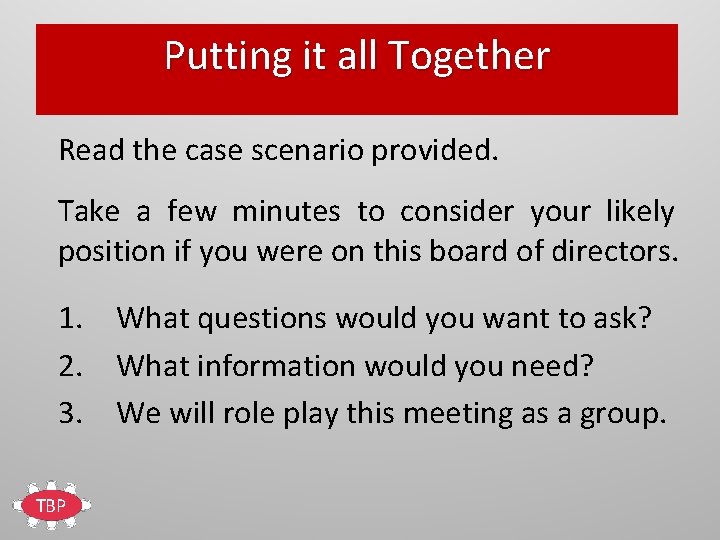 Putting it all Together

Read the case scenario provided.

Take a few minutes to consider your likely position if you were on this board of directors.

1. What questions would you want to ask?
2. What information would you need?
3. We will role play this meeting as a group.

TBP